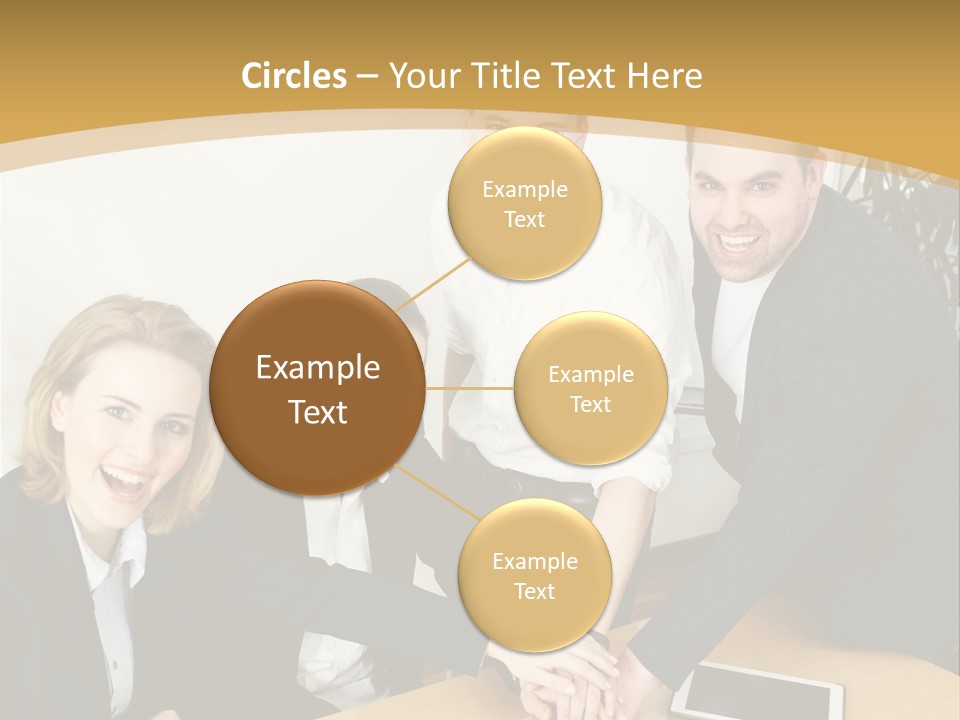 Circles – Your Title Text Here

Example Text

Example Text

Example Text

Example Text